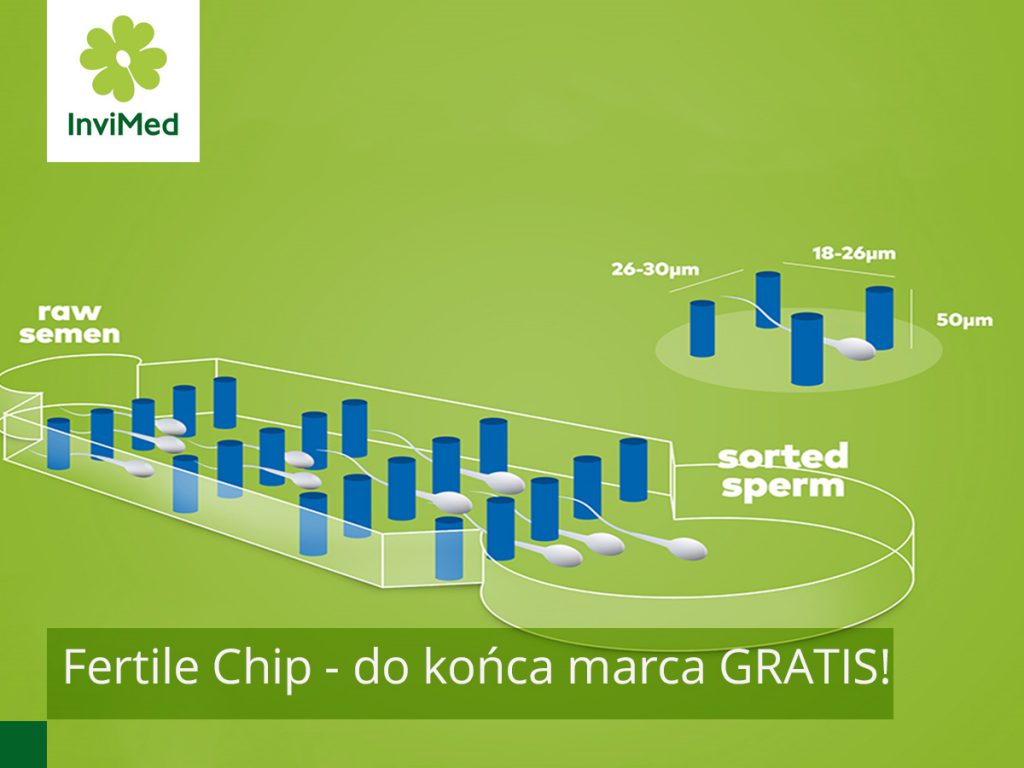 InviMed

raw semen

26-30µm

18-26µm

50µm

sorted sperm

Fertile Chip - do końca marca GRATIS!